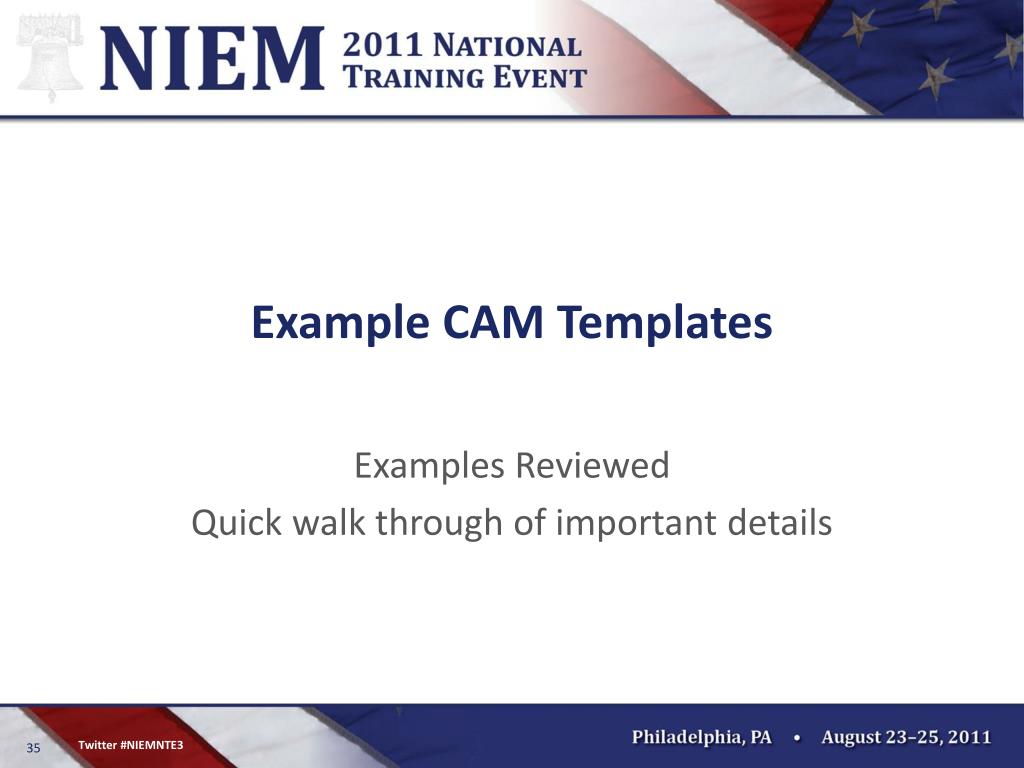 NIEM 2011 NATIONAL TRAINING EVENT

Example CAM Templates

Examples Reviewed
Quick walk through of important details

35 Twitter #NIEMNTE3

Philadelphia, PA • August 23–25, 2011